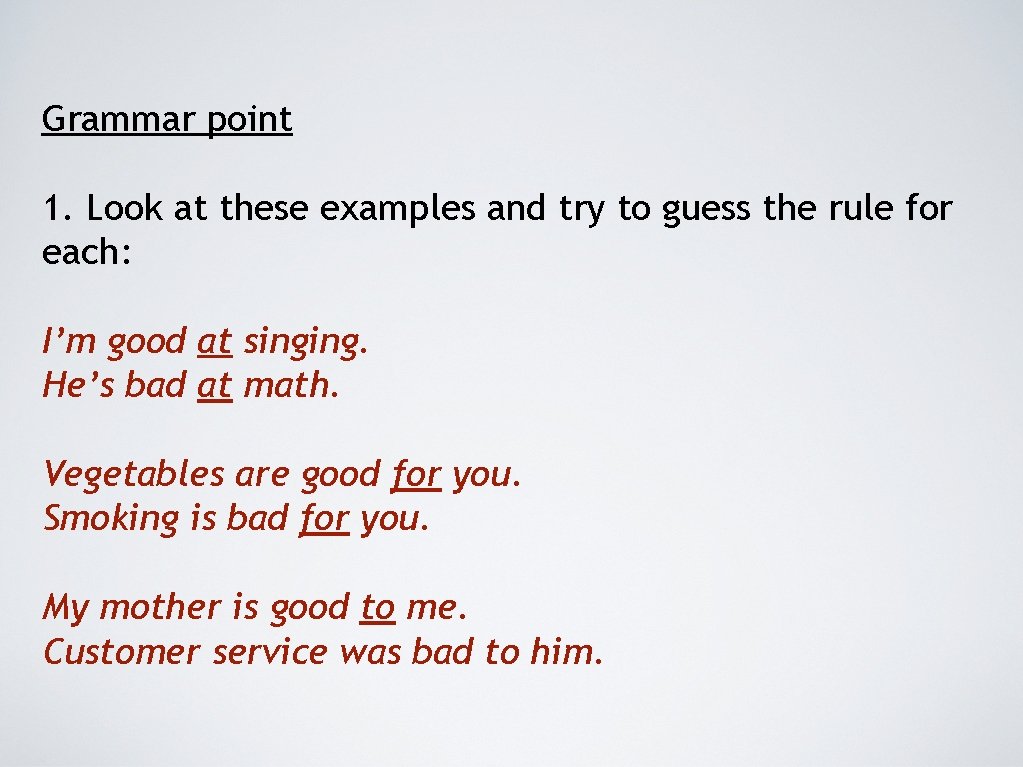 Grammar point

1. Look at these examples and try to guess the rule for each:

I’m good at singing.
He’s bad at math.

Vegetables are good for you.
Smoking is bad for you.

My mother is good to me.
Customer service was bad to him.